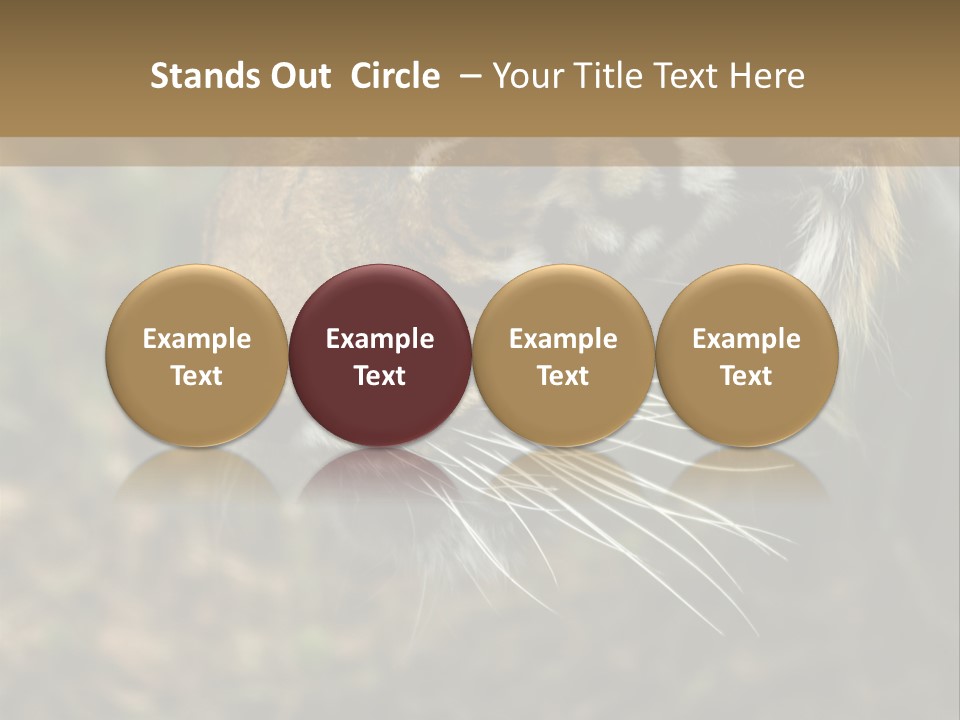 Stands Out Circle – Your Title Text Here

Example Text

Example Text

Example Text

Example Text